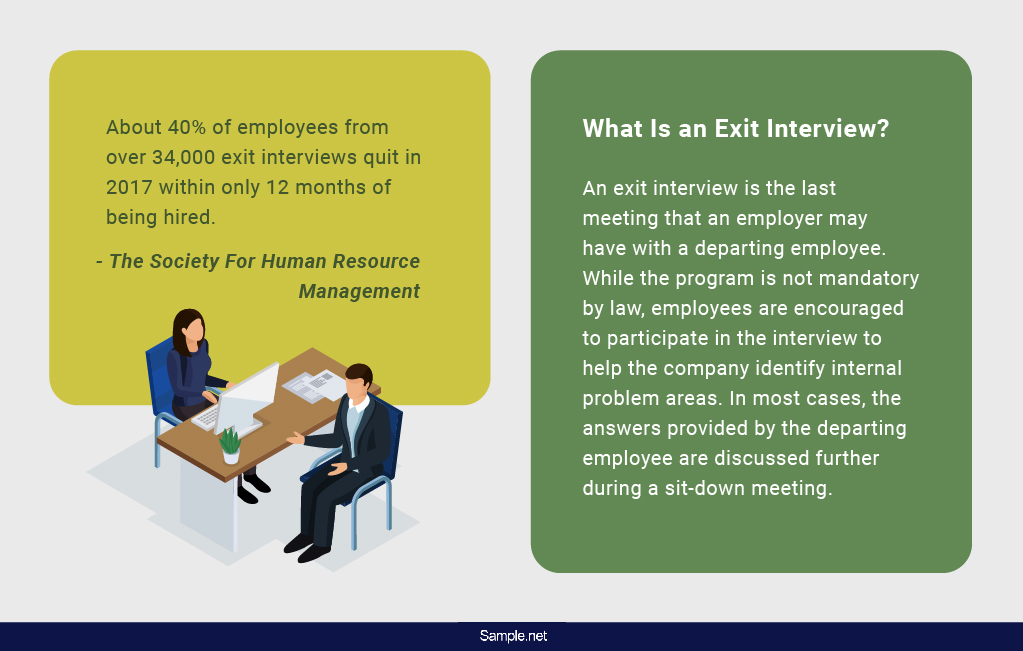 About 40% of employees from over 34,000 exit interviews quit in 2017 within only 12 months of being hired.

- The Society For Human Resource Management

What Is an Exit Interview?

An exit interview is the last meeting that an employer may have with a departing employee. While the program is not mandatory by law, employees are encouraged to participate in the interview to help the company identify internal problem areas. In most cases, the answers provided by the departing employee are discussed further during a sit-down meeting.

Sample.net